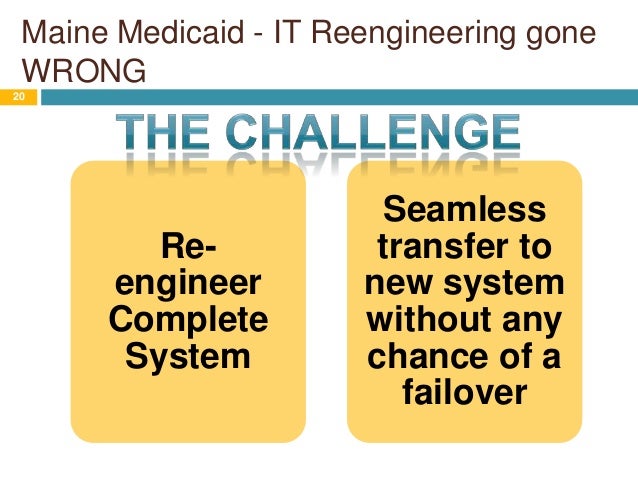 Maine Medicaid - IT Reengineering gone WRONG

20

THE CHALLENGE

Re-engineer Complete System

Seamless transfer to new system without any chance of a failover